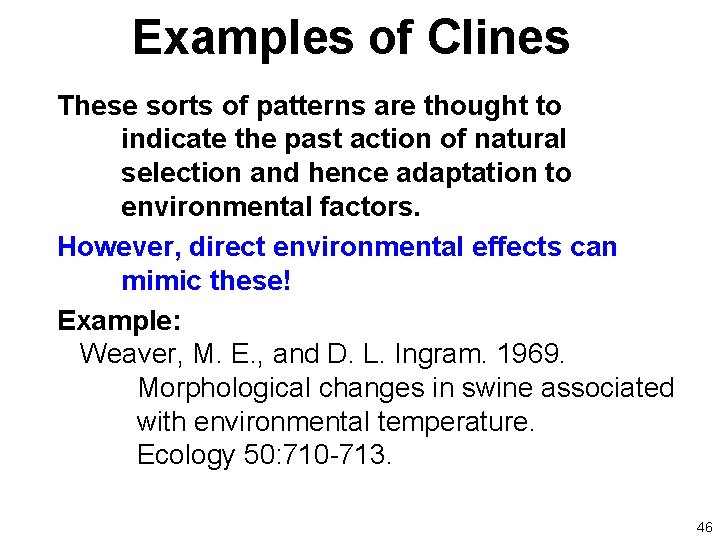 Examples of Clines

These sorts of patterns are thought to indicate the past action of natural selection and hence adaptation to environmental factors.

However, direct environmental effects can mimic these!

Example:

Weaver, M. E., and D. L. Ingram. 1969. Morphological changes in swine associated with environmental temperature. Ecology 50:710-713.

46